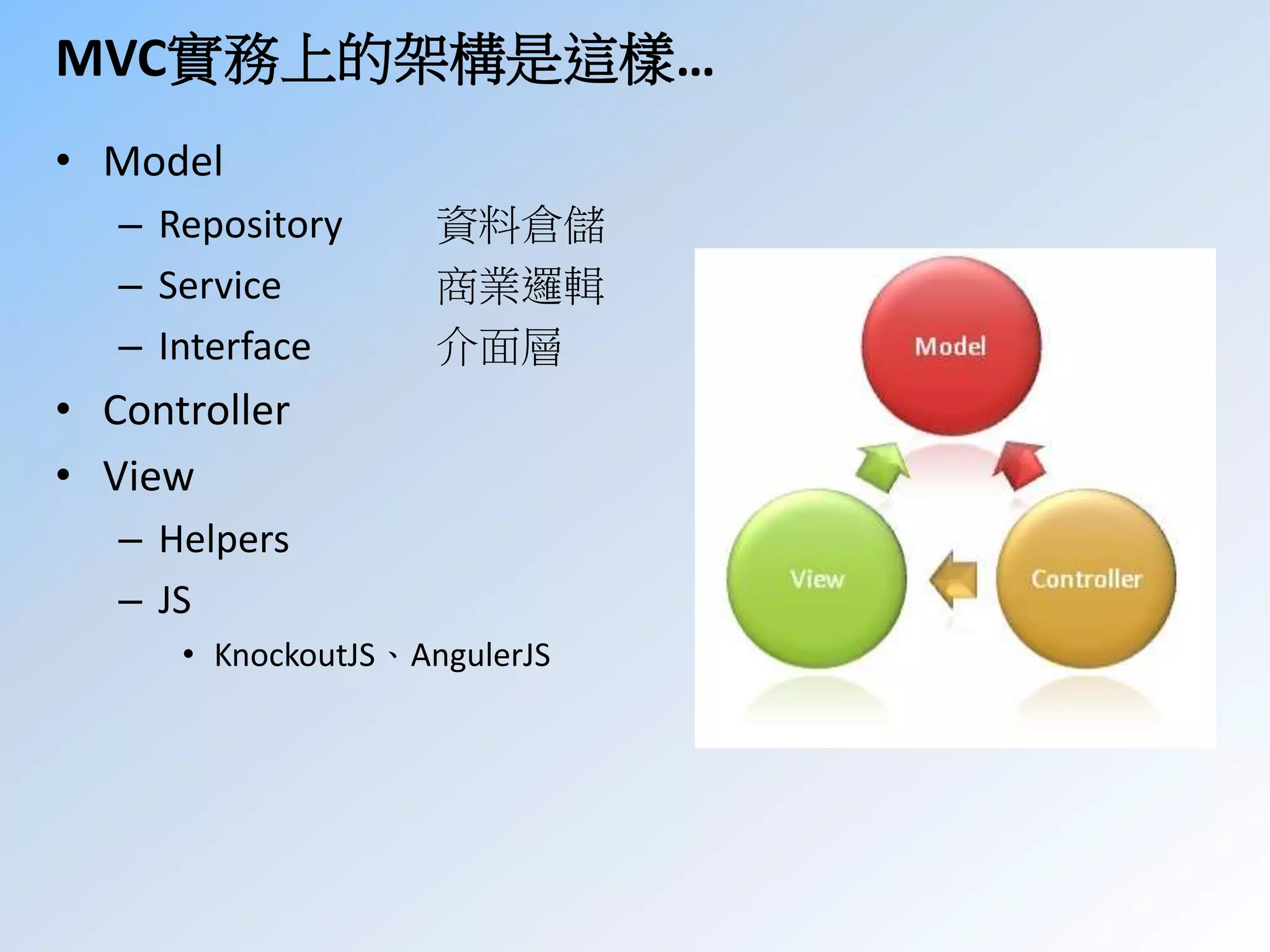 MVC實務上的架構是這樣…

• Model
  – Repository 資料倉儲
  – Service 商業邏輯
  – Interface 介面層
• Controller
• View
  – Helpers
  – JS
    • KnockoutJS、AngulerJS

Model

View

Controller